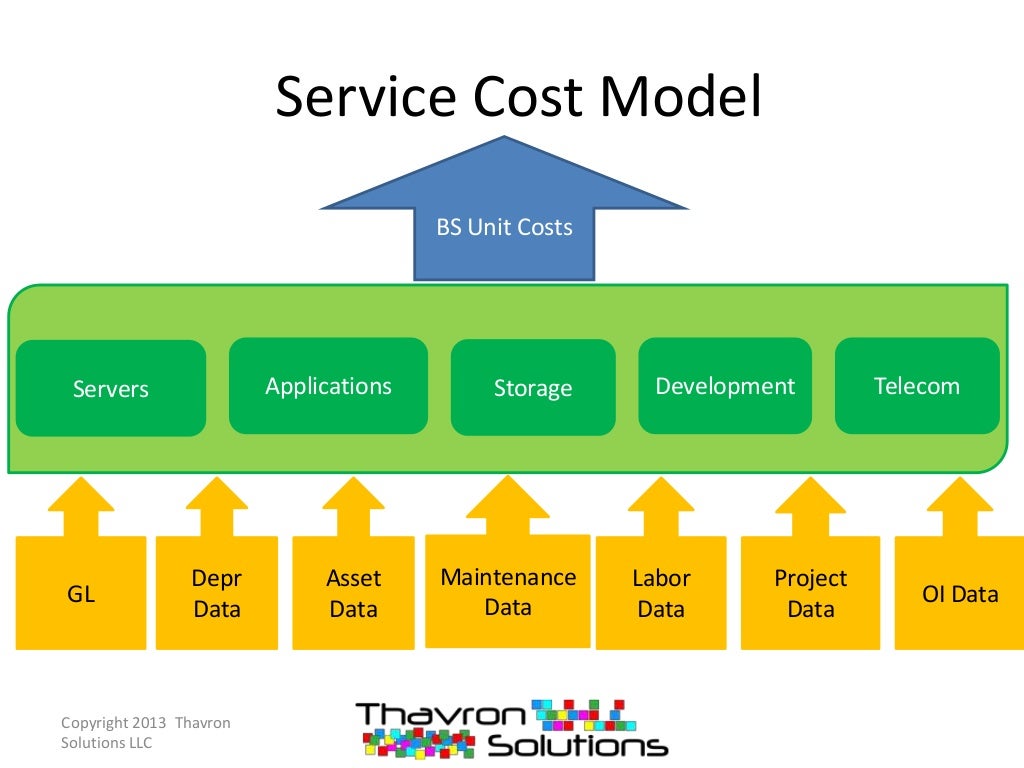 Service Cost Model

BS Unit Costs

Servers

Applications

Storage

Development

Telecom

GL

Depr Data

Asset Data

Maintenance Data

Labor Data

Project Data

OI Data

Copyright 2013 Thavron Solutions LLC

Thavron Solutions